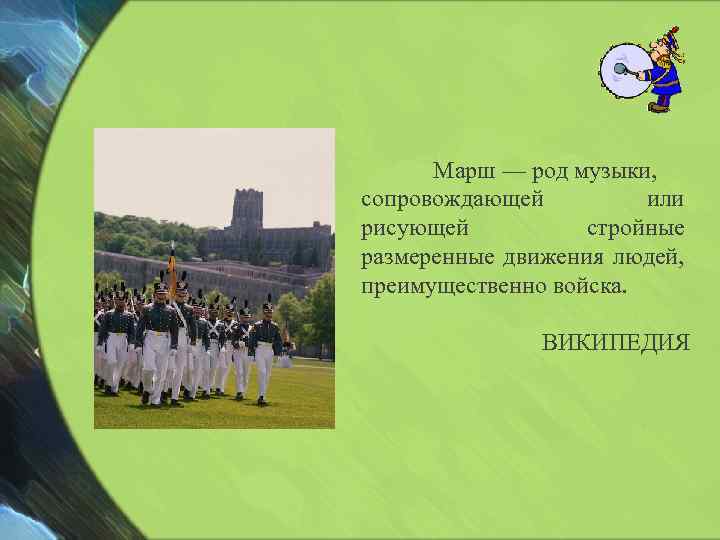 Марш — род музыки, сопровождающей или рисующей стройные размеренные движения людей, преимущественно войска.

ВИКИПЕДИЯ